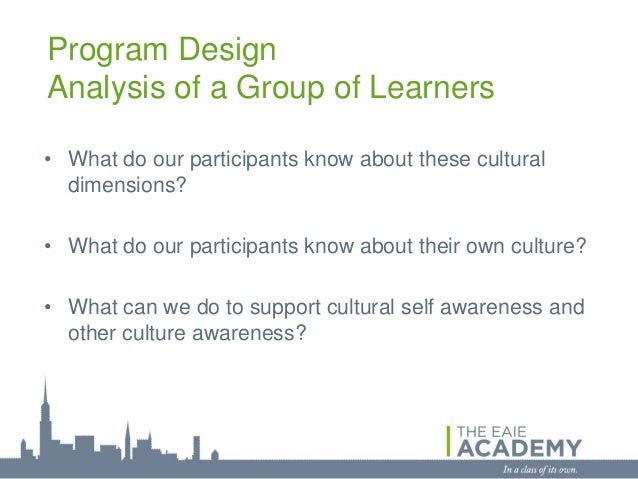 Program Design
Analysis of a Group of Learners

• What do our participants know about these cultural dimensions?

• What do our participants know about their own culture?

• What can we do to support cultural self awareness and other culture awareness?

THE EAIE
ACADEMY
In a class of its own.